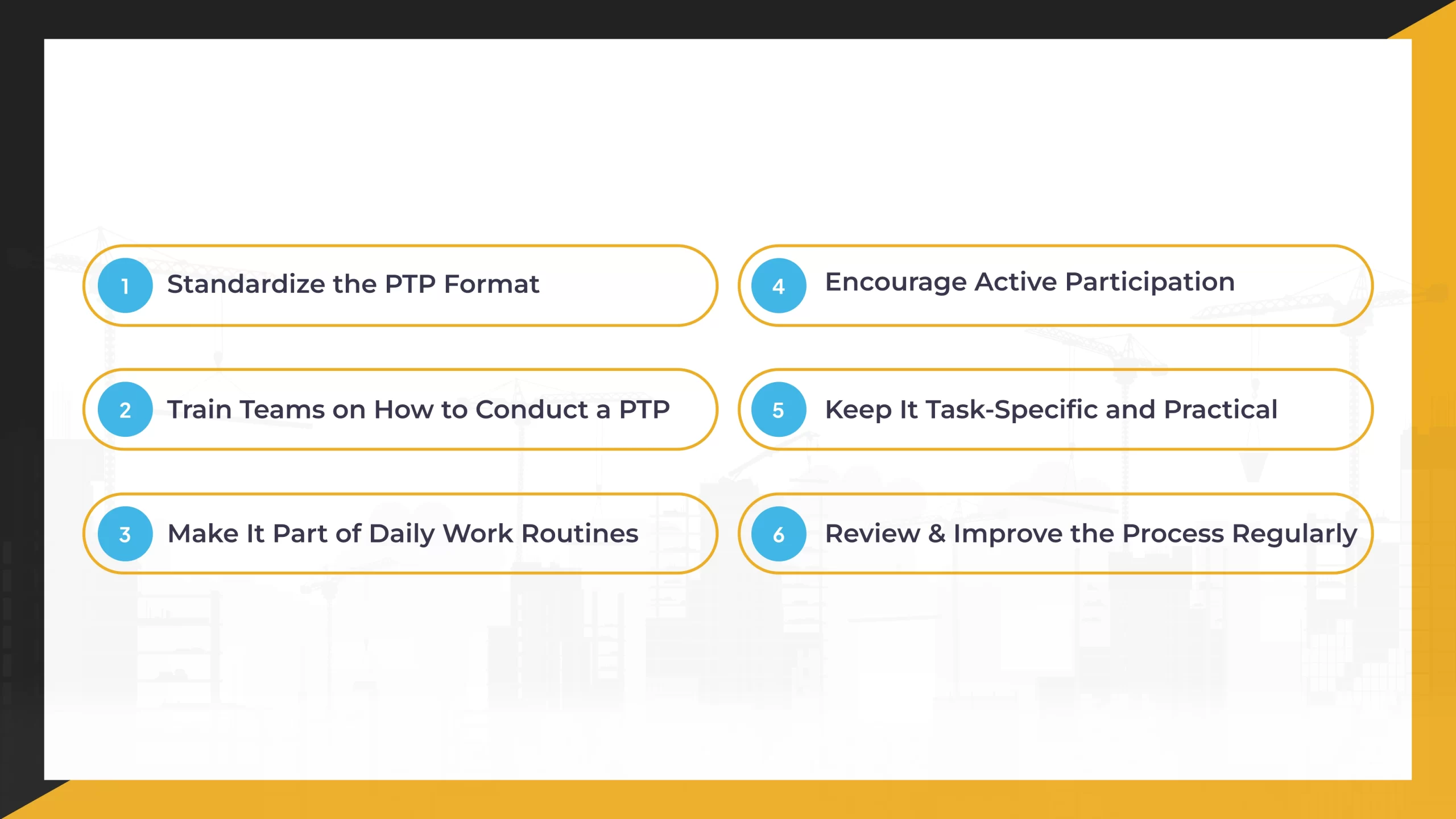 1 Standardize the PTP Format

2 Train Teams on How to Conduct a PTP

3 Make It Part of Daily Work Routines

4 Encourage Active Participation

5 Keep It Task-Specific and Practical

6 Review & Improve the Process Regularly